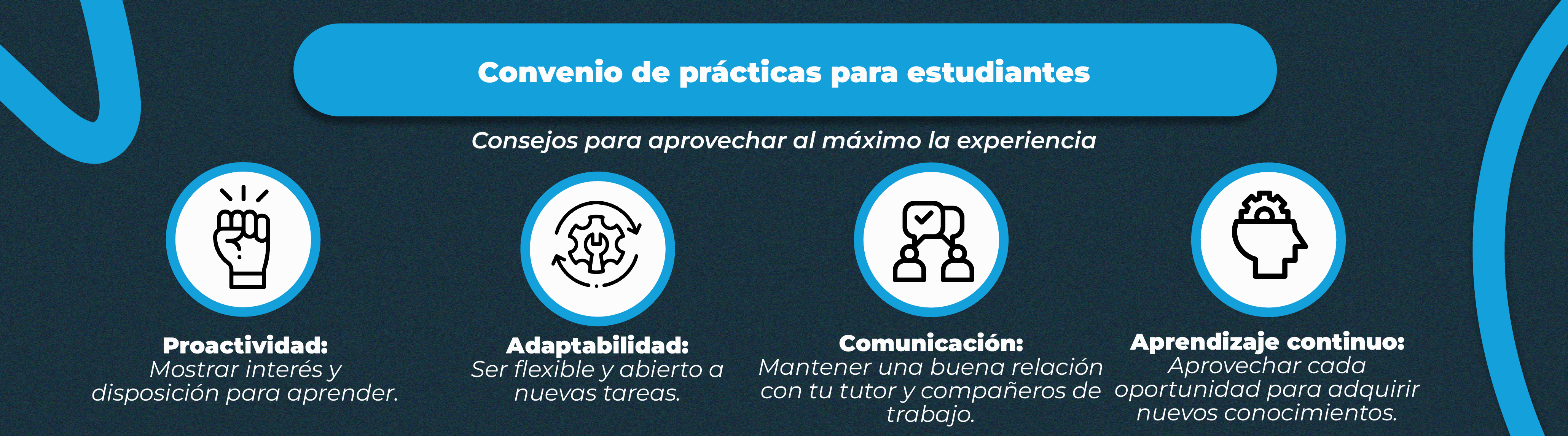 Convenio de prácticas para estudiantes

Consejos para aprovechar al máximo la experiencia

Proactividad:
Mostrar interés y disposición para aprender.

Adaptabilidad:
Ser flexible y abierto a nuevas tareas.

Comunicación:
Mantener una buena relación con tu tutor y compañeros de trabajo.

Aprendizaje continuo:
Aprovechar cada oportunidad para adquirir nuevos conocimientos.